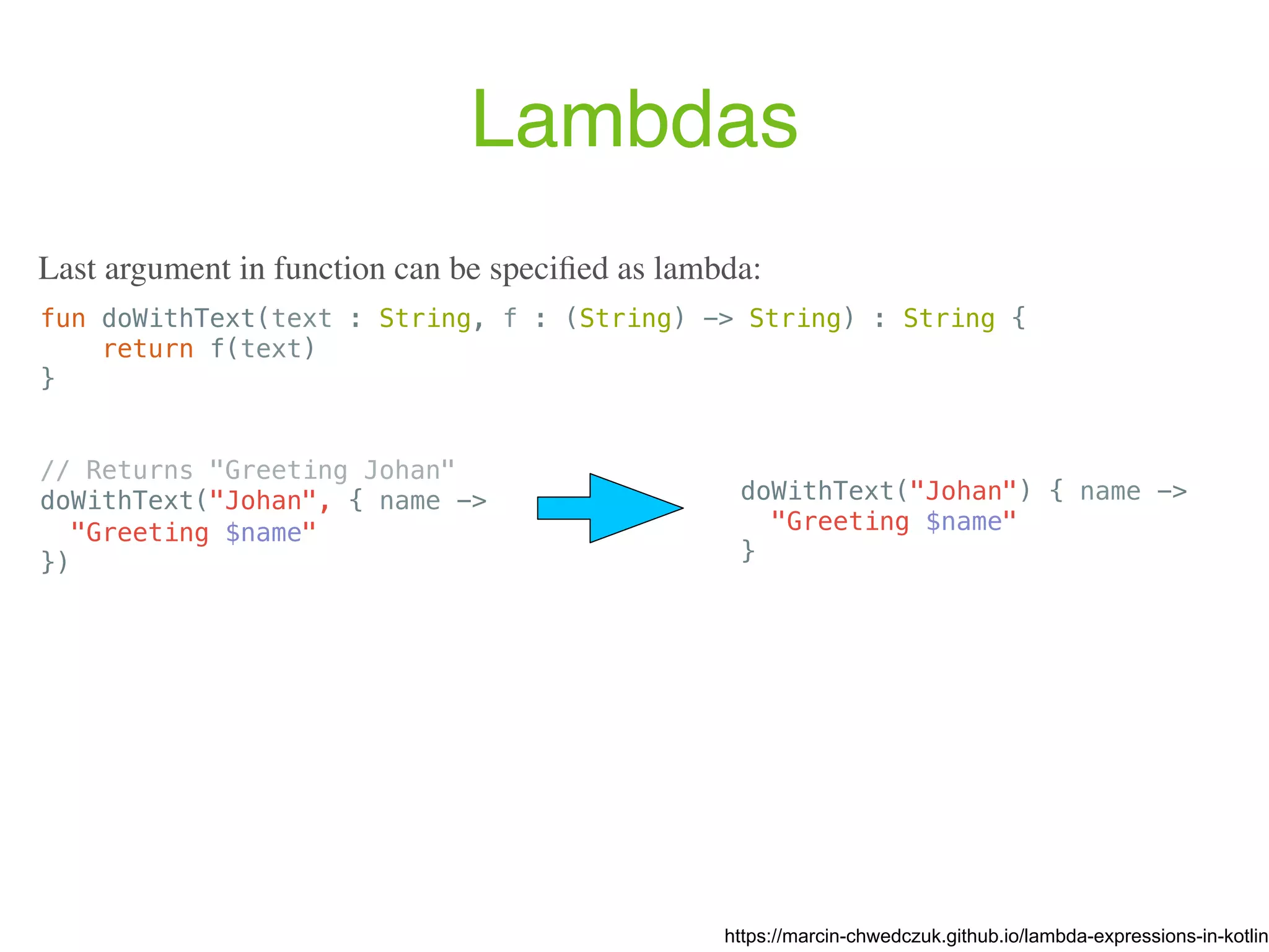 Lambdas

Last argument in function can be specified as lambda:

fun doWithText(text : String, f : (String) -> String) : String {
    return f(text)
}

// Returns "Greeting Johan"
doWithText("Johan", { name ->
  "Greeting $name"
})

doWithText("Johan") { name ->
  "Greeting $name"
}

https://marcin-chwedczuk.github.io/lambda-expressions-in-kotlin